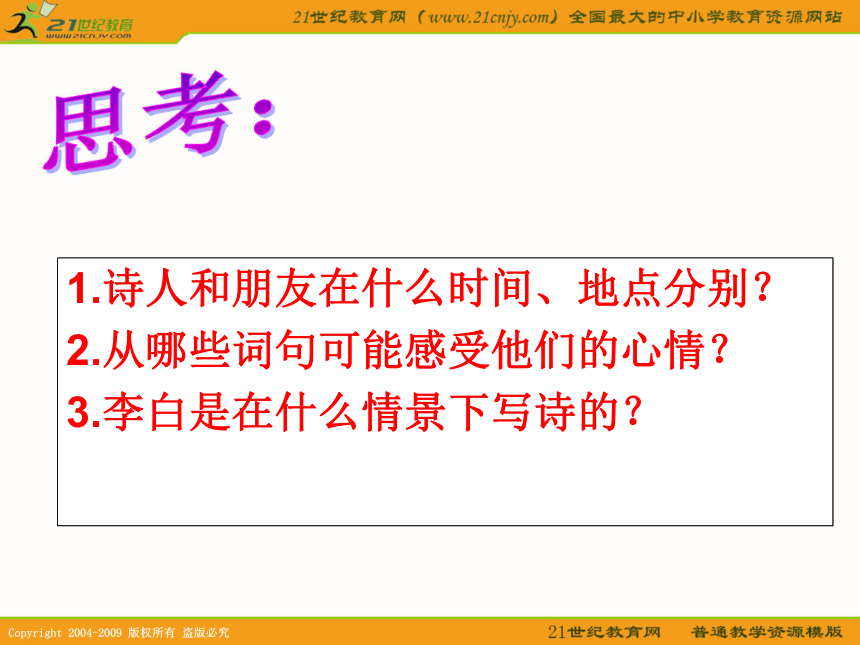 21世纪教育
www.21cnjy.com

21世纪教育网（www.21cnjy.com）全国最大的中小学教育资源网站

思考：

1.诗人和朋友在什么时间、地点分别？
2.从哪些词句可能感受他们的心情？
3.李白是在什么情景下写诗的？

Copyright 2004-2009 版权所有 盗版必究

21世纪教育网 普通教学资源模版